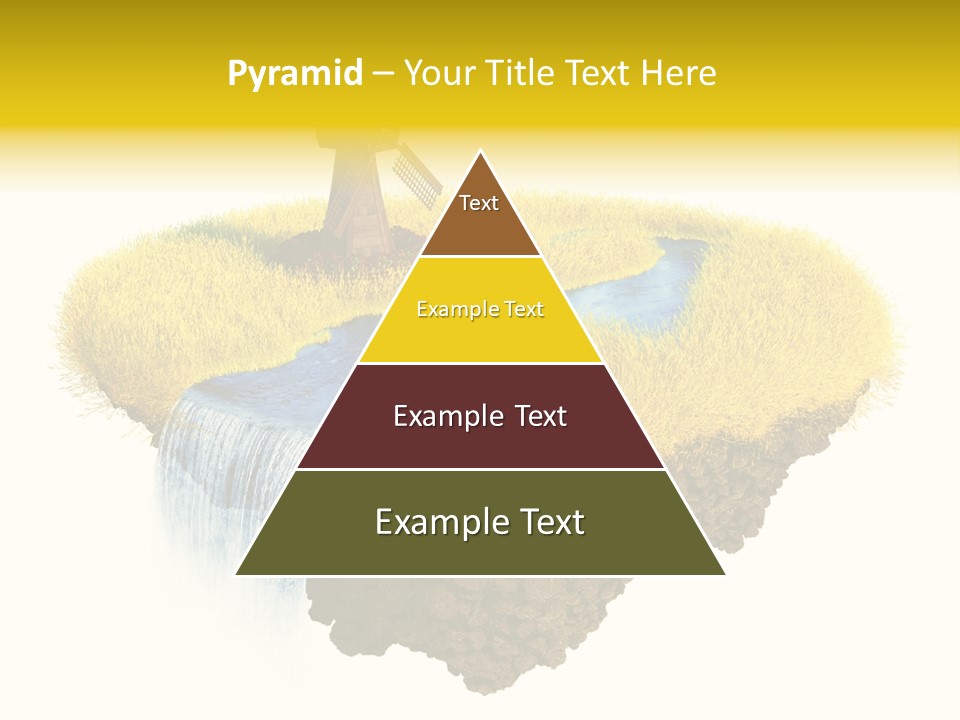 Pyramid – Your Title Text Here

Text

Example Text

Example Text

Example Text